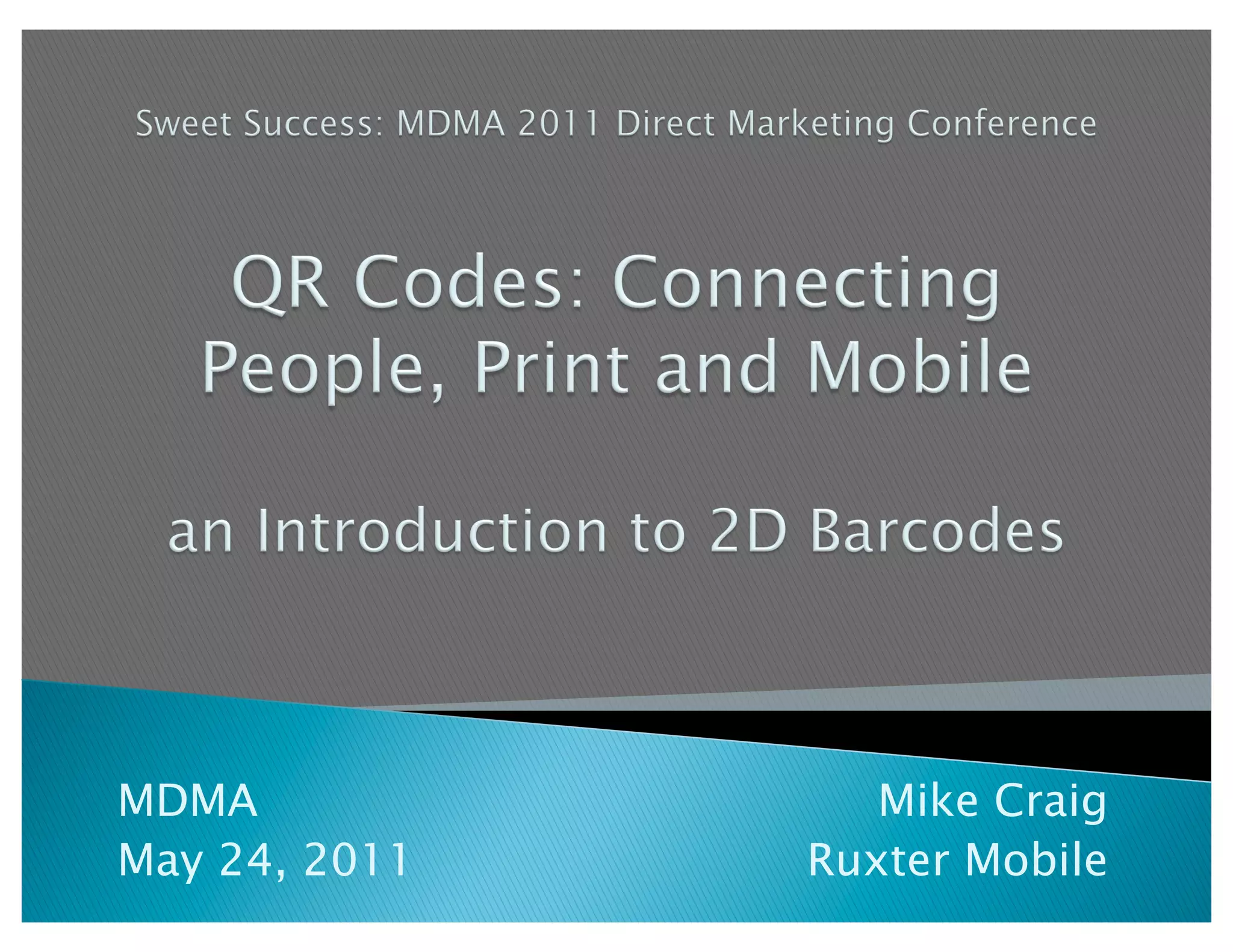 Sweet Success: MDMA 2011 Direct Marketing Conference

QR Codes: Connecting People, Print and Mobile

an Introduction to 2D Barcodes

MDMA
May 24, 2011

Mike Craig
Ruxter Mobile